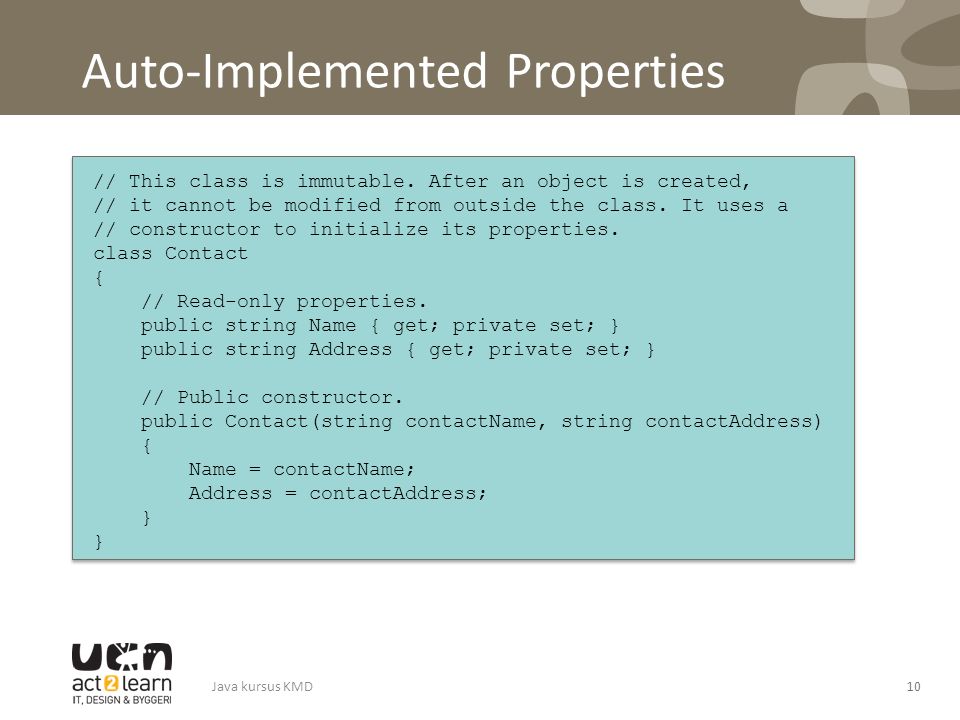 Auto-Implemented Properties

// This class is immutable. After an object is created,
// it cannot be modified from outside the class. It uses a
// constructor to initialize its properties.
class Contact
{
    // Read-only properties.
    public string Name { get; private set; }
    public string Address { get; private set; }

    // Public constructor.
    public Contact(string contactName, string contactAddress)
    {
        Name = contactName;
        Address = contactAddress;
    }
}

ucn
act2learn
IT, DESIGN & BYGGERI

Java kursus KMD

10